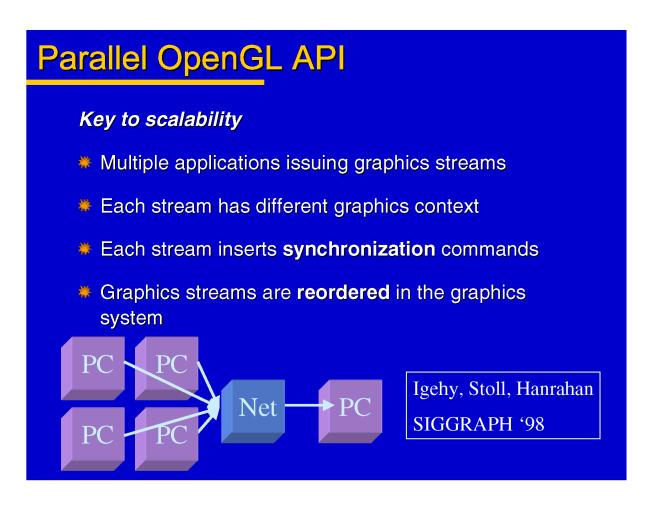 Parallel OpenGL API

Key to scalability

Multiple applications issuing graphics streams

Each stream has different graphics context

Each stream inserts synchronization commands

Graphics streams are reordered in the graphics system

PC PC PC PC Net PC

Igehy, Stoll, Hanrahan
SIGGRAPH ‘98